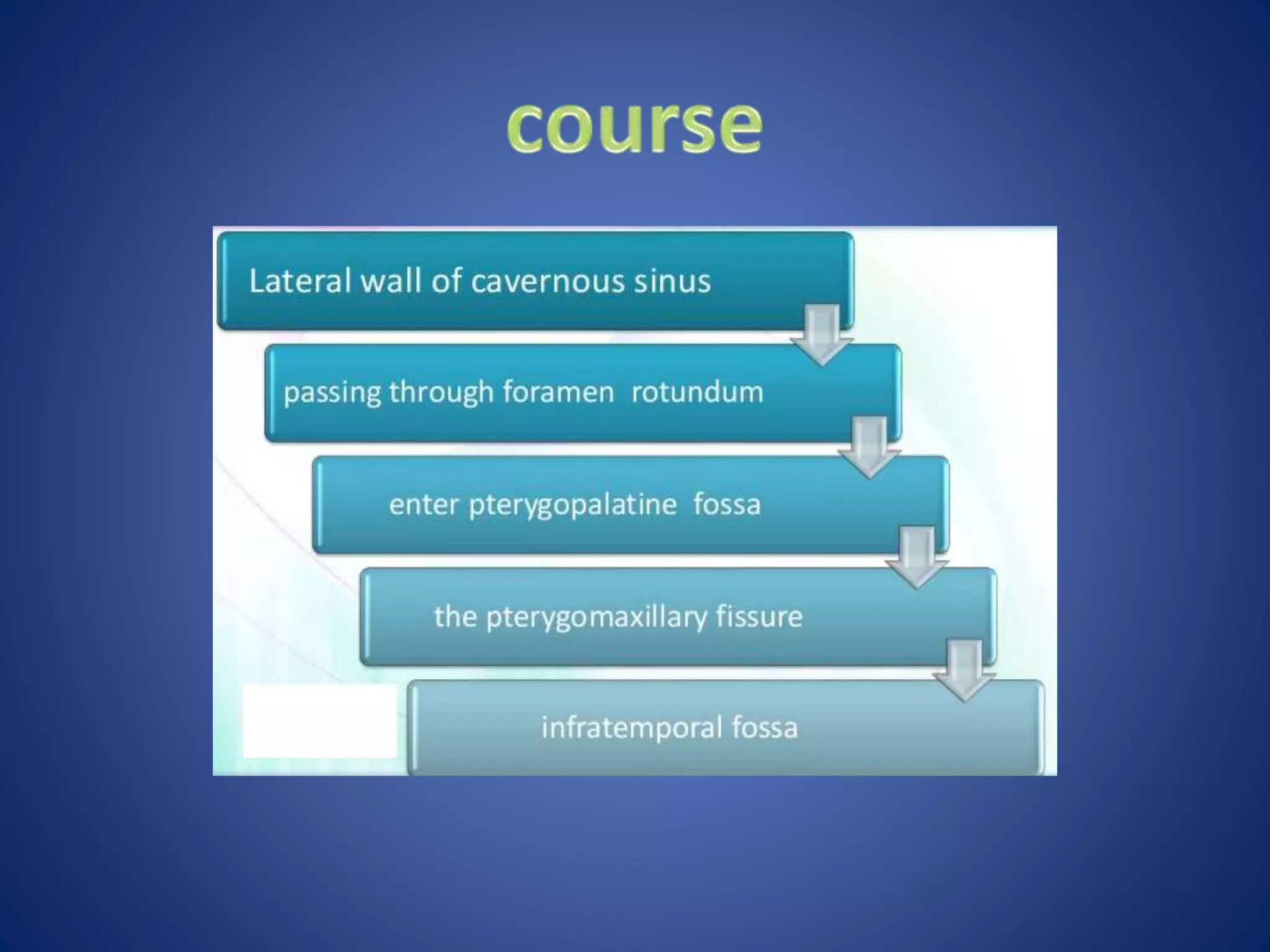 course

Lateral wall of cavernous sinus

passing through foramen rotundum

enter pterygopalatine fossa

the pterygomaxillary fissure

infratemporal fossa